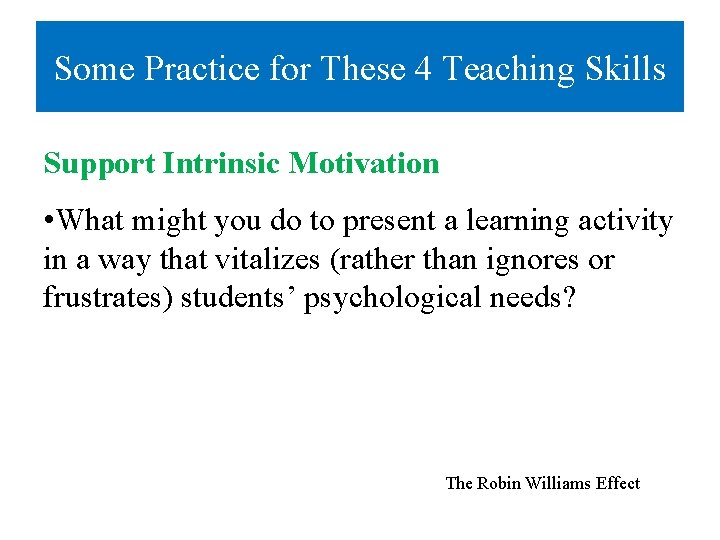 Some Practice for These 4 Teaching Skills

Support Intrinsic Motivation

•What might you do to present a learning activity in a way that vitalizes (rather than ignores or frustrates) students’ psychological needs?

The Robin Williams Effect